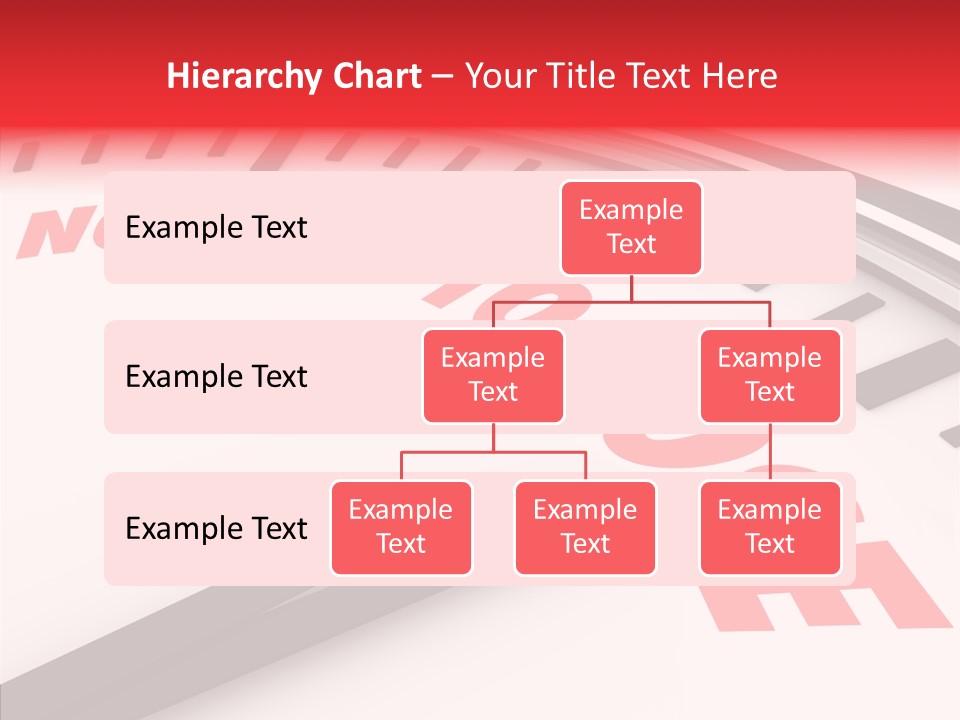 Hierarchy Chart – Your Title Text Here

Example Text

Example Text

Example Text

Example Text

Example Text

Example Text

Example Text

Example Text

Example Text